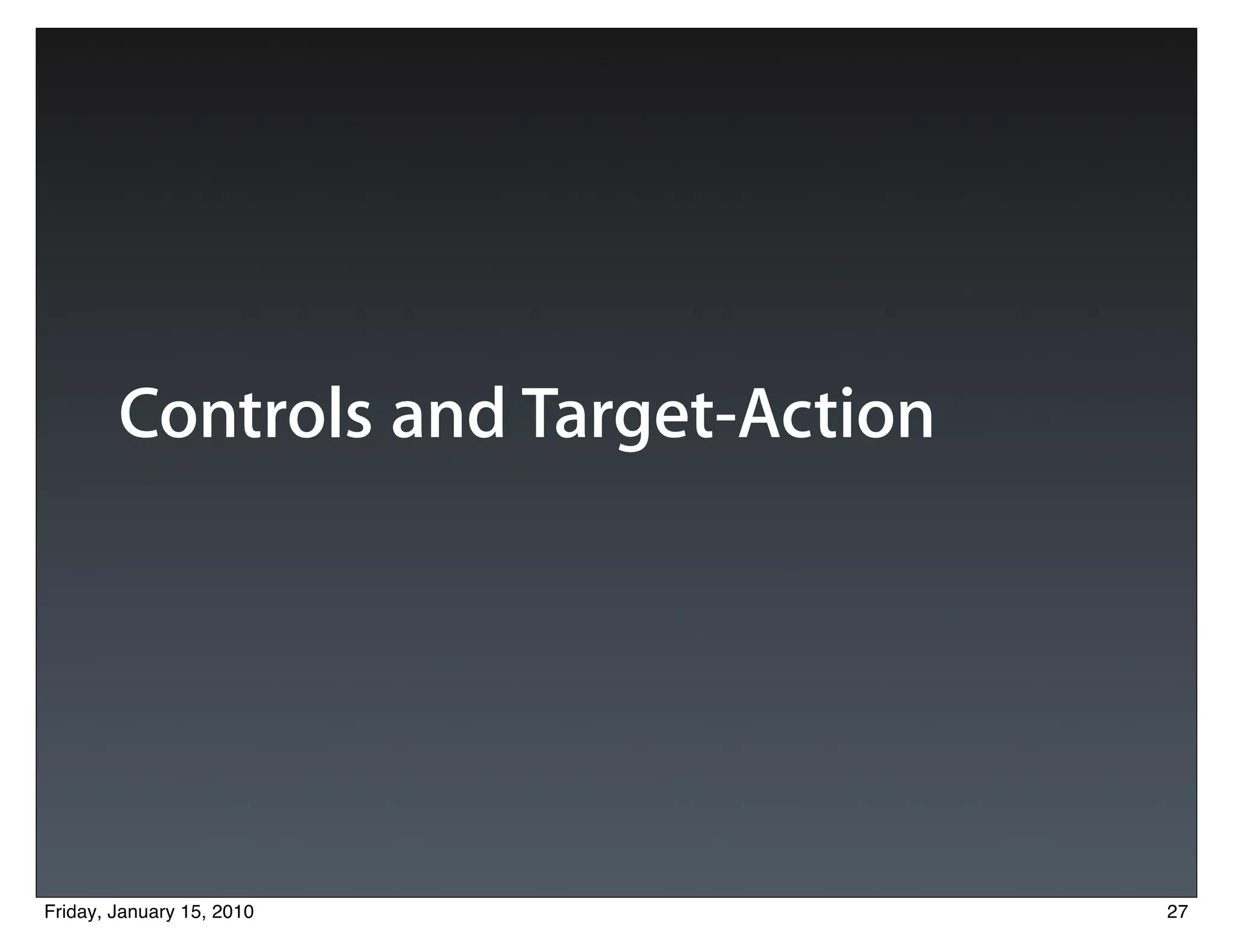 Controls and Target-Action

Friday, January 15, 2010

27